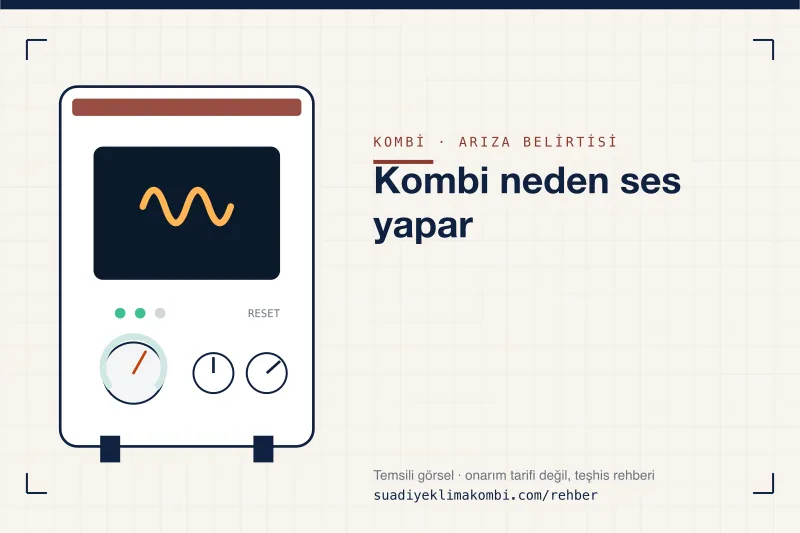 RESET

KOMBİ · ARIZA BELİRTİSİ

Kombi neden ses yapar

Temsili görsel · onarım tarifi değil, teşhis rehberi
suadiyeklimakombi.com/rehber